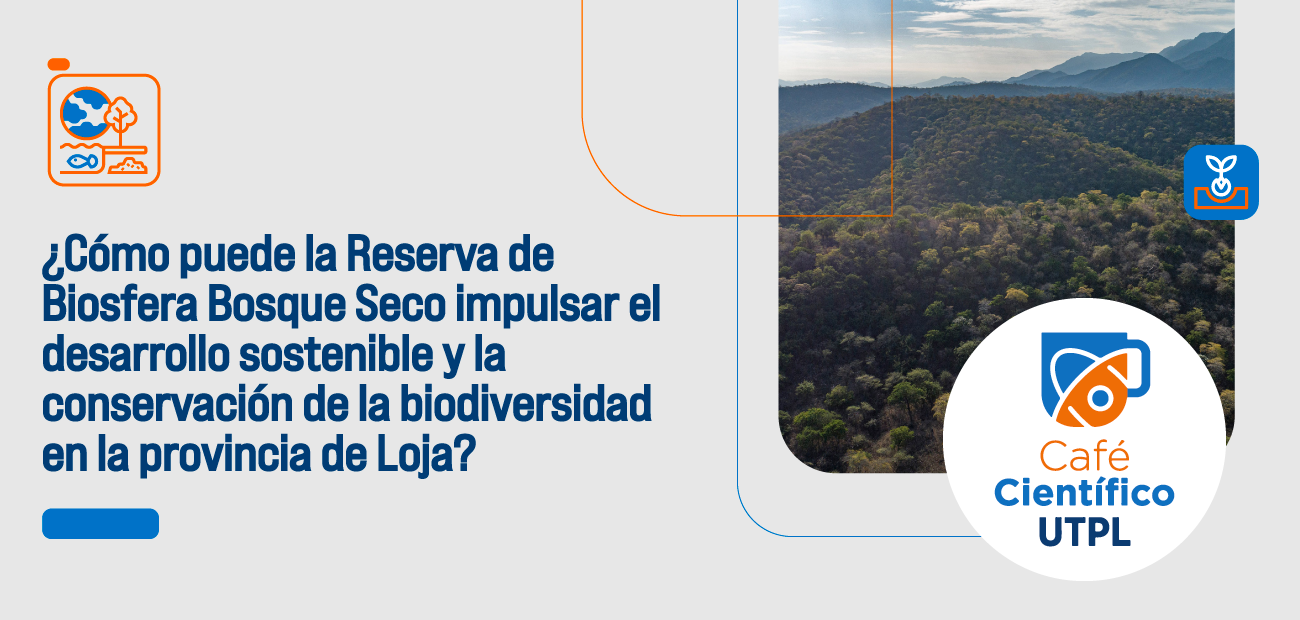 ¿Cómo puede la Reserva de Biosfera Bosque Seco impulsar el desarrollo sostenible y la conservación de la biodiversidad en la provincia de Loja?

Café Científico UTPL